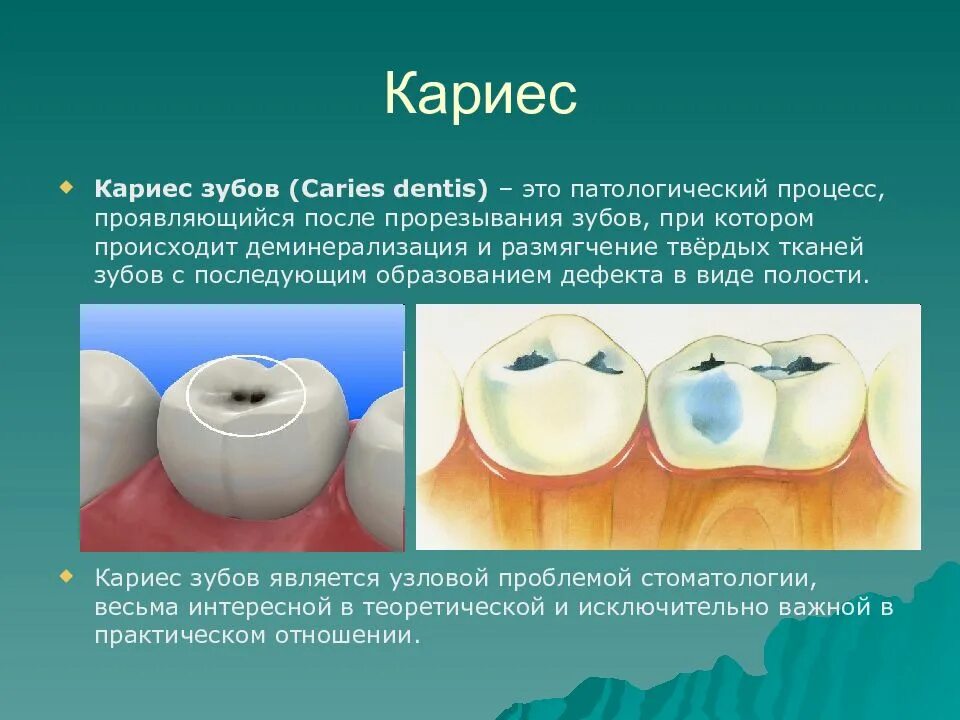 Кариес

Кариес зубов (Caries dentis) – это патологический процесс, проявляющийся после прорезывания зубов, при котором происходит деминерализация и размягчение твёрдых тканей зубов с последующим образованием дефекта в виде полости.

Кариес зубов является узловой проблемой стоматологии, весьма интересной в теоретической и исключительно важной в практическом отношении.